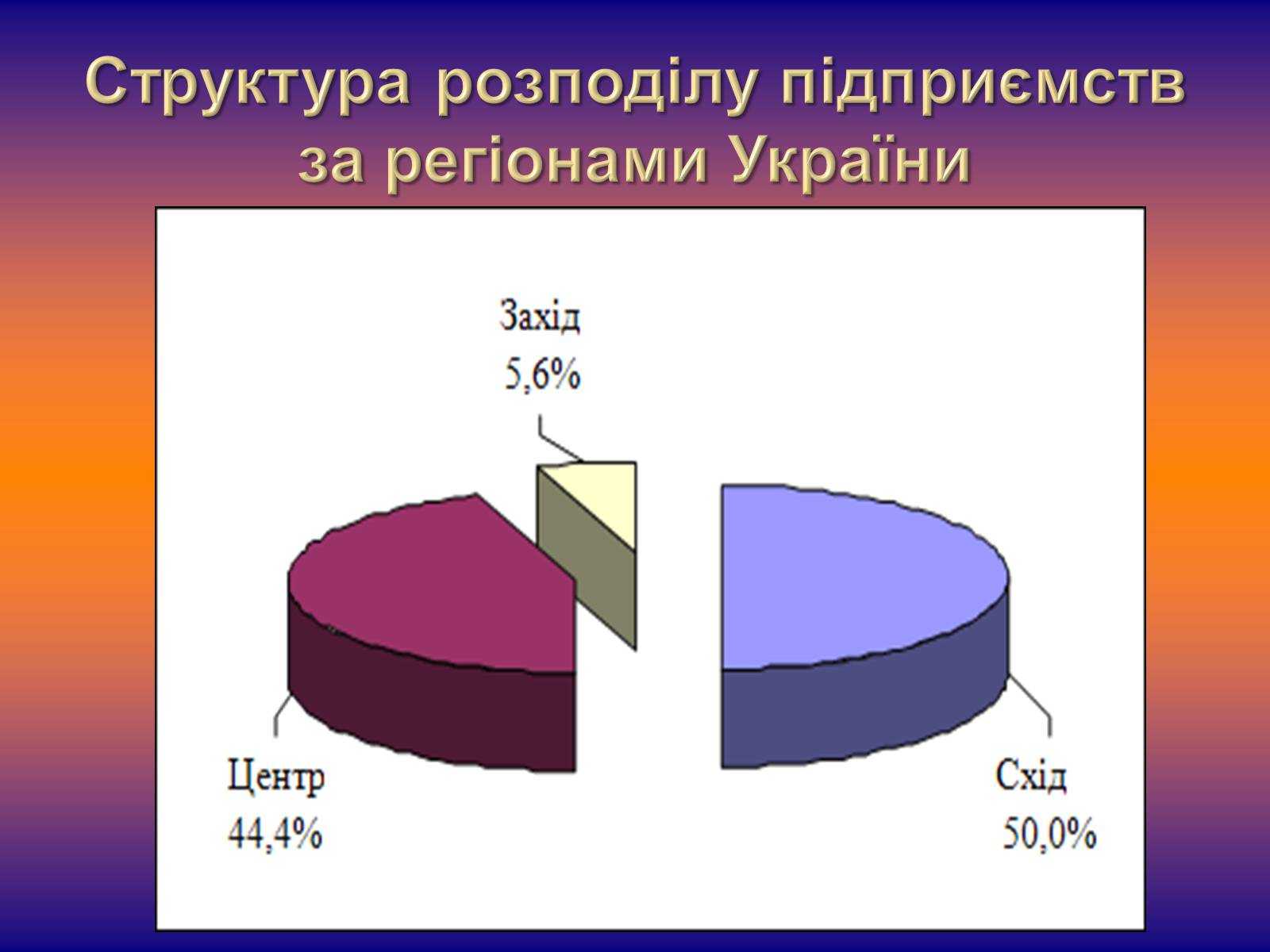 Структура розподілу підприємств за регіонами України

Захід
5,6%

Центр
44,4%

Схід
50,0%